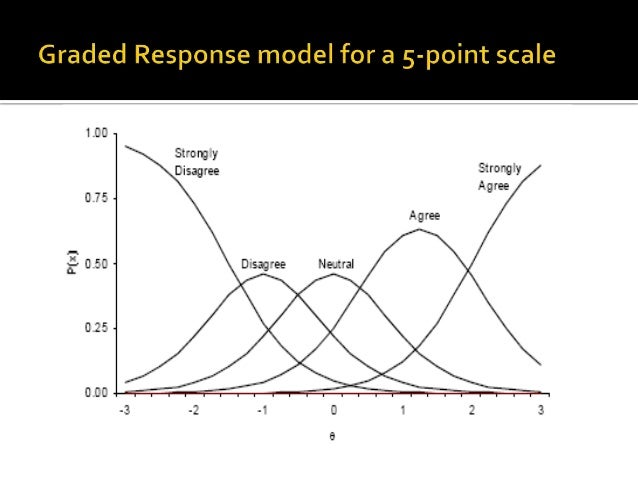 Graded Response model for a 5-point scale

1.00
0.75
0.50
0.25
0.00

P(x)

Strongly Disagree

Disagree

Neutral

Agree

Strongly Agree

-3
-2
-1
0
1
2
3

θ